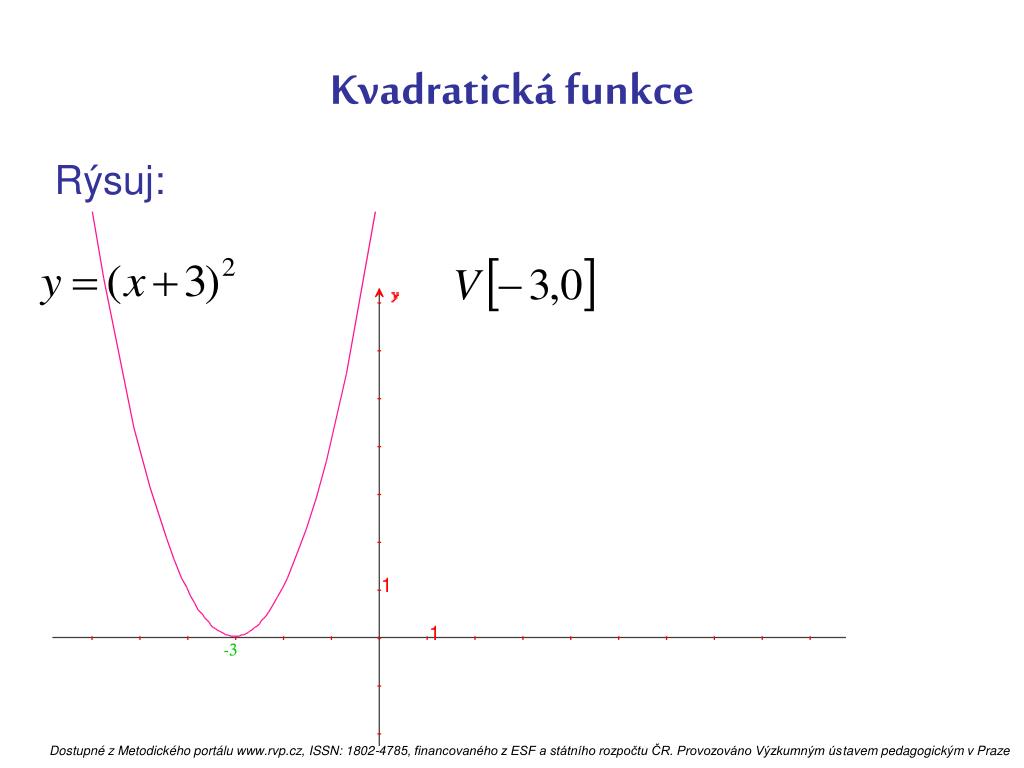 Kvadratická funkce

Rýsuj:

$y=(x+3)^2$

$V[-3,0]$

y

1

1

-3

Dostupné z Metodického portálu www.rvp.cz, ISSN: 1802-4785, financovaného z ESF a státního rozpočtu ČR. Provozováno Výzkumným ústavem pedagogickým v Praze